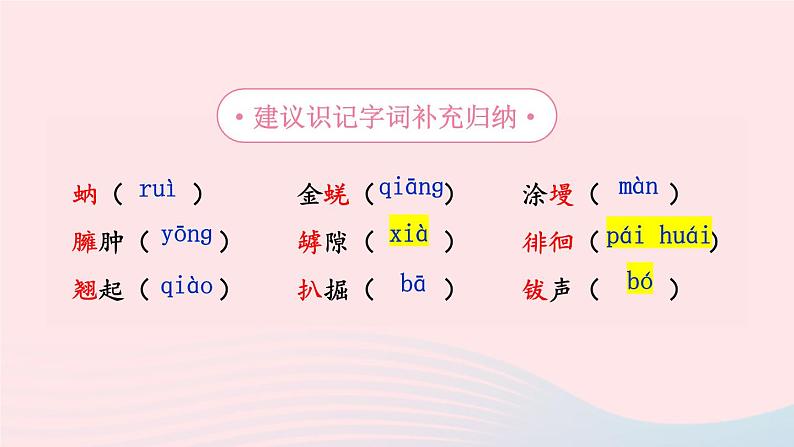 • 建议识记字词补充归纳 •

蚋（ ruì ）　　金蜣（qiāng）　　涂墁（ màn ）

臃肿（ yōng ）　　罅隙（ xià ）　　徘徊（pái huái）

翘起（ qiào ）　　扒掘（ bā ）　　钹声（ bó ）